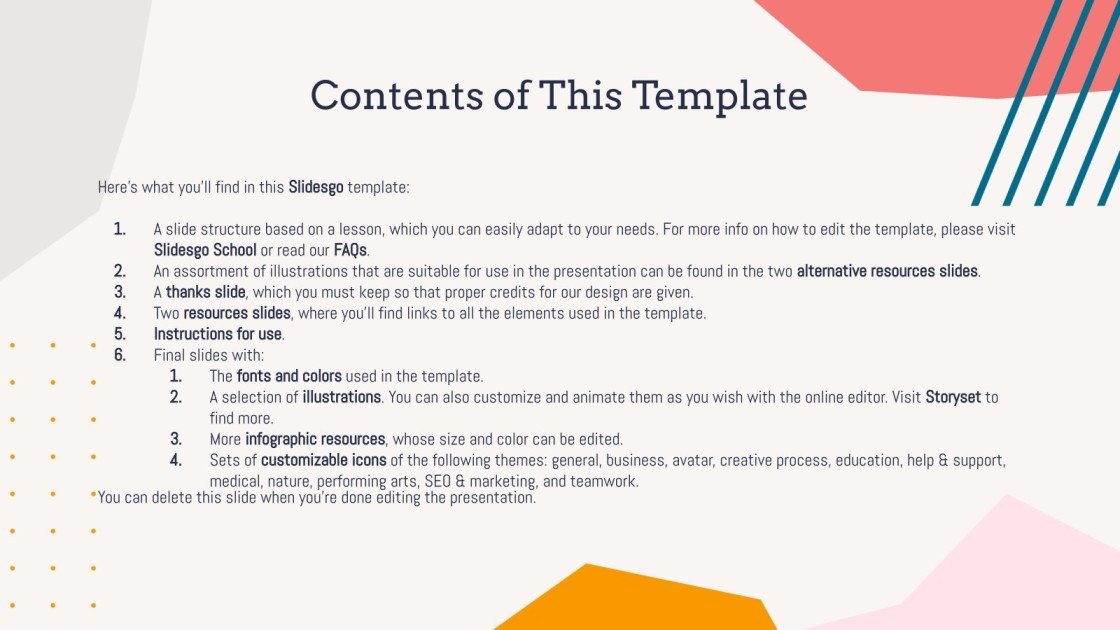 Contents of This Template

Here's what you'll find in this Slidesgo template:

1. A slide structure based on a lesson, which you can easily adapt to your needs. For more info on how to edit the template, please visit Slidesgo School or read our FAQs.
2. An assortment of illustrations that are suitable for use in the presentation can be found in the two alternative resources slides.
3. A thanks slide, which you must keep so that proper credits for our design are given.
4. Two resources slides, where you'll find links to all the elements used in the template.
5. Instructions for use.
6. Final slides with:
   1. The fonts and colors used in the template.
   2. A selection of illustrations. You can also customize and animate them as you wish with the online editor. Visit Storyset to find more.
   3. More infographic resources, whose size and color can be edited.
   4. Sets of customizable icons of the following themes: general, business, avatar, creative process, education, help & support, medical, nature, performing arts, SEO & marketing, and teamwork.

You can delete this slide when you're done editing the presentation.